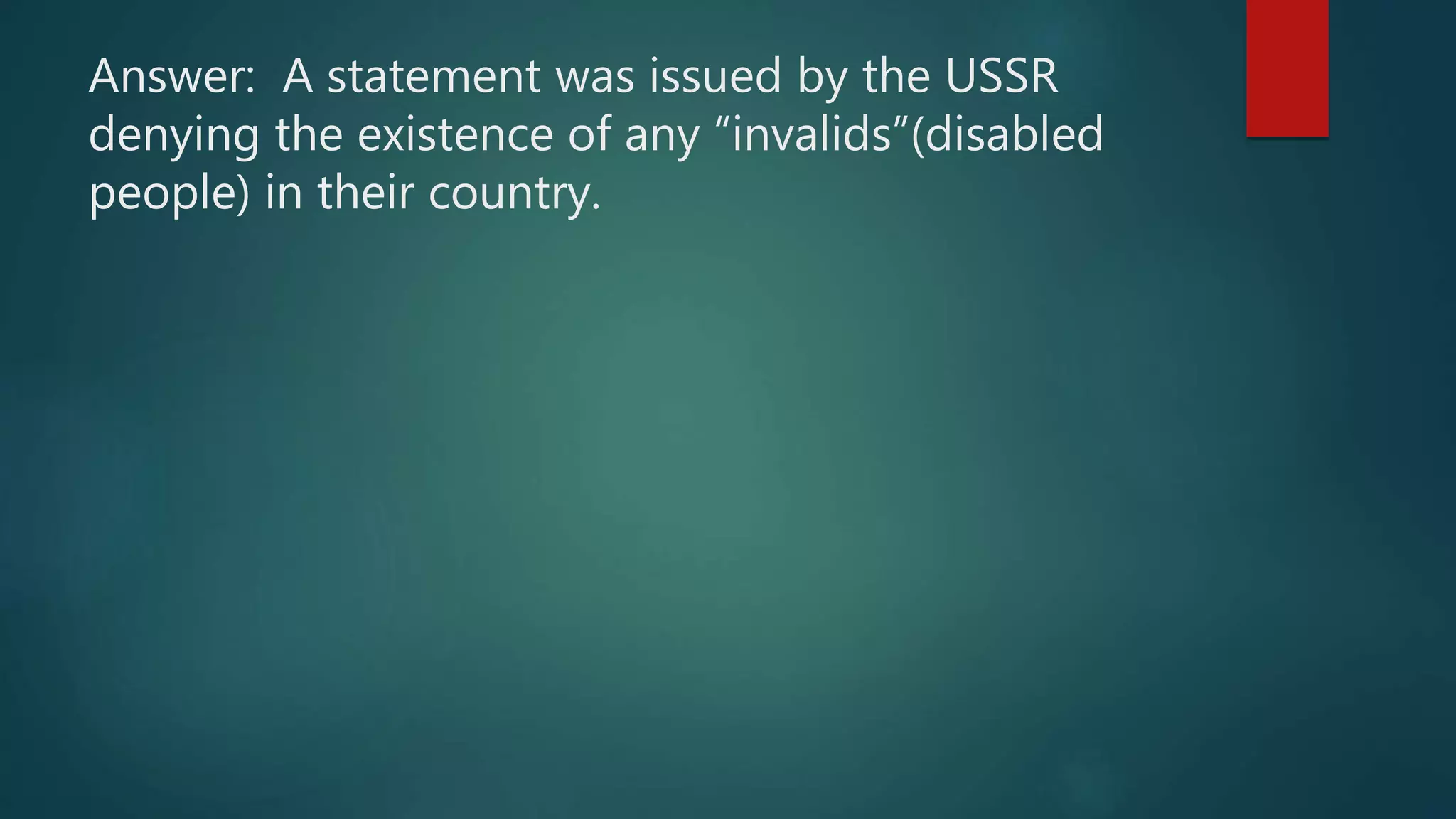 Answer:  A statement was issued by the USSR denying the existence of any “invalids”(disabled people) in their country.